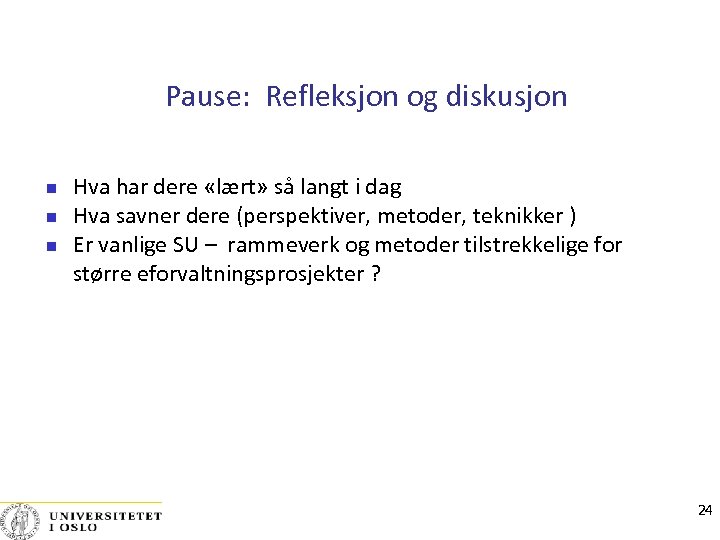 Pause: Refleksjon og diskusjon

- Hva har dere «lært» så langt i dag
- Hva savner dere (perspektiver, metoder, teknikker )
- Er vanlige SU – rammeverk og metoder tilstrekkelige for større eforvaltningsprosjekter ?

UNIVERSITETET I OSLO

24